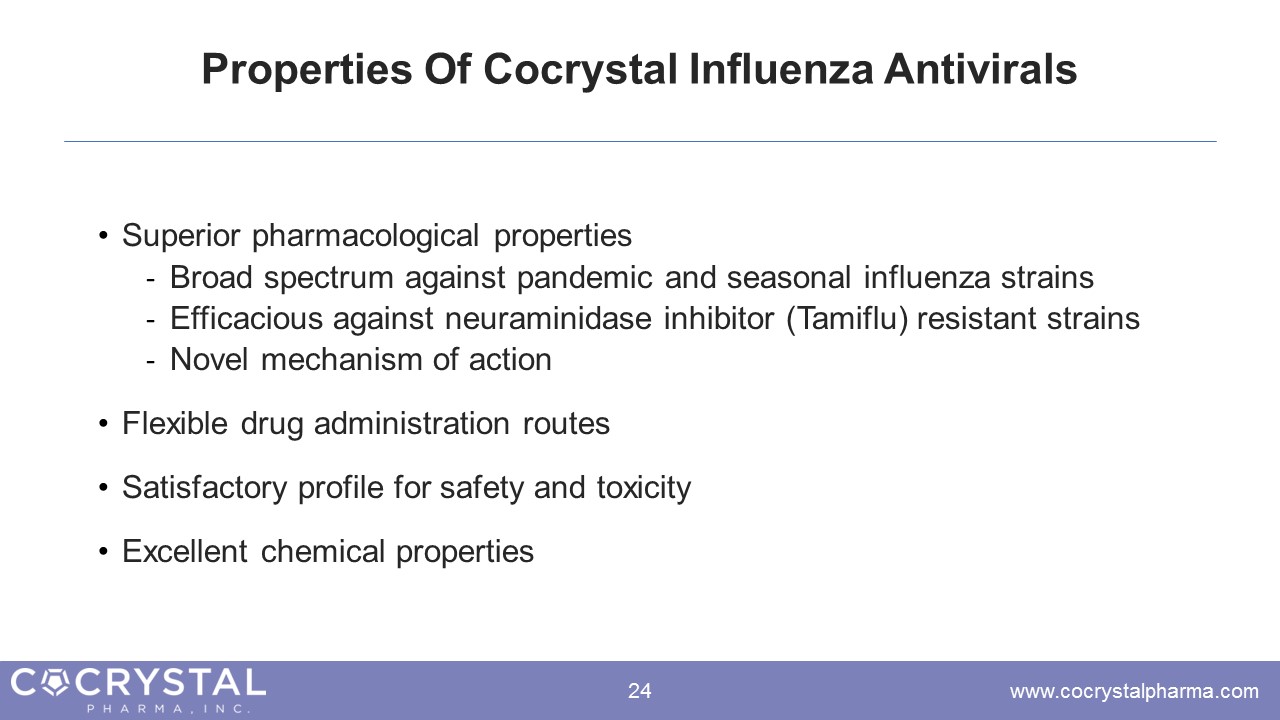 Properties Of Cocrystal Influenza Antivirals

• Superior pharmacological properties
- Broad spectrum against pandemic and seasonal influenza strains
- Efficacious against neuraminidase inhibitor (Tamiflu) resistant strains
- Novel mechanism of action

• Flexible drug administration routes

• Satisfactory profile for safety and toxicity

• Excellent chemical properties

COCRYSTAL PHARMA, INC.

24

www.cocrystalpharma.com